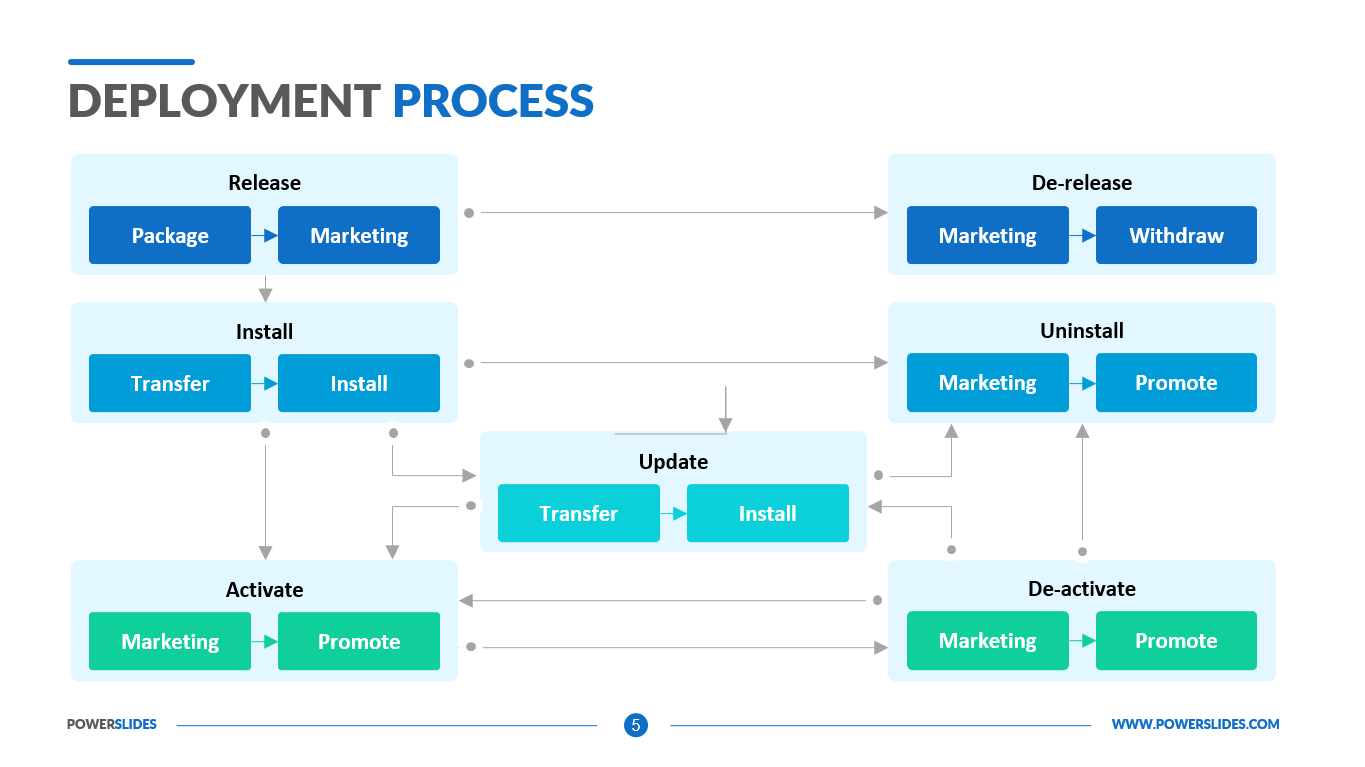 DEPLOYMENT PROCESS

Release

Package

Marketing

De-release

Marketing

Withdraw

Install

Transfer

Install

Uninstall

Marketing

Promote

Update

Transfer

Install

Activate

Marketing

Promote

De-activate

Marketing

Promote

POWERSLIDES

5

WWW.POWERSLIDES.COM